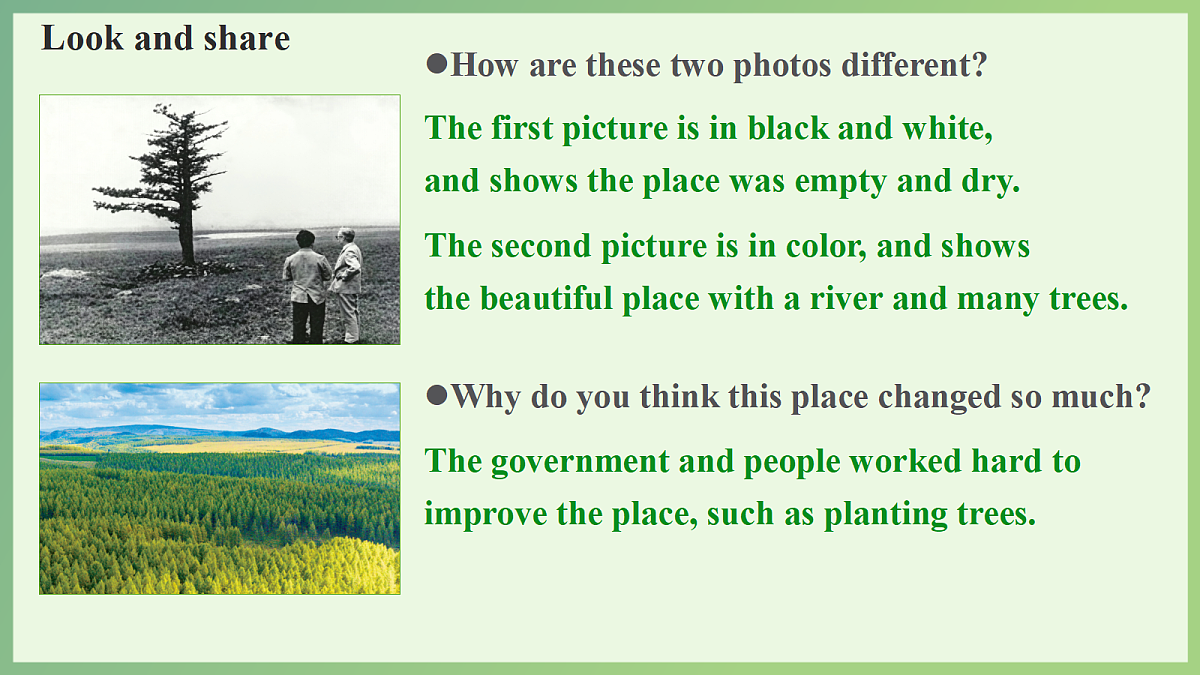 Look and share

●How are these two photos different?

The first picture is in black and white, and shows the place was empty and dry.

The second picture is in color, and shows the beautiful place with a river and many trees.

●Why do you think this place changed so much?

The government and people worked hard to improve the place, such as planting trees.